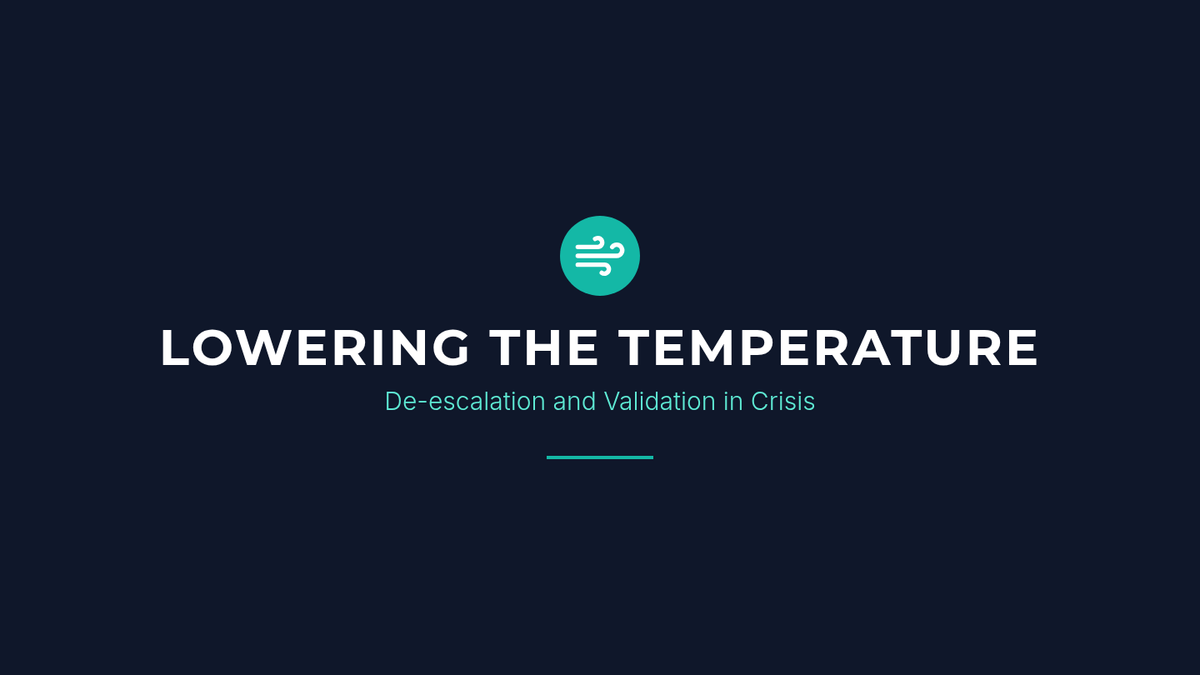 LOWERING THE TEMPERATURE

De-escalation and Validation in Crisis